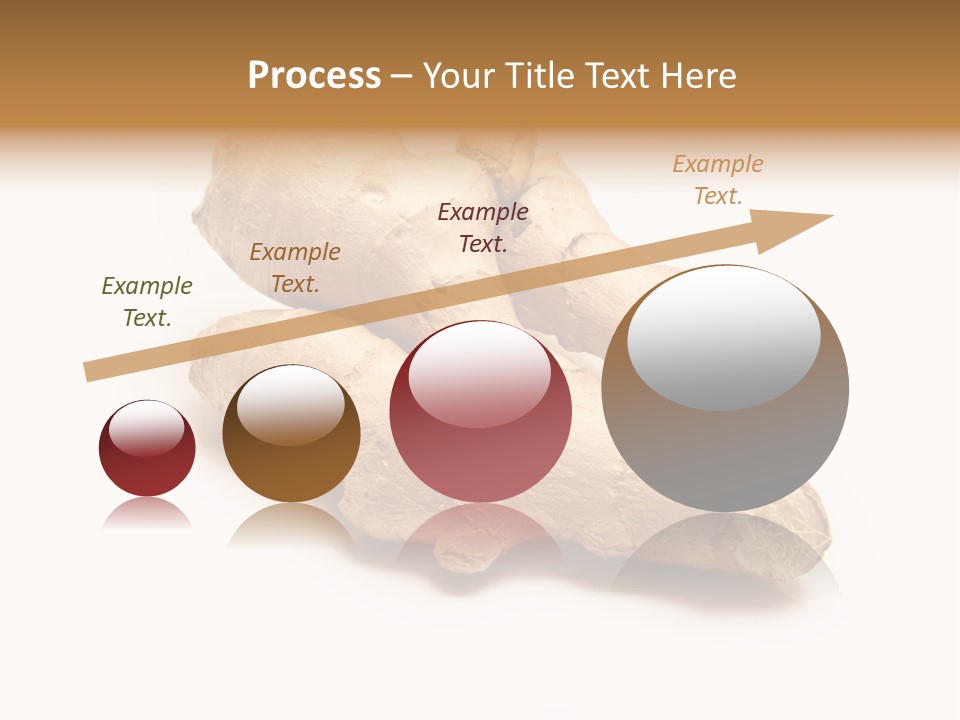 Process – Your Title Text Here

Example Text.

Example Text.

Example Text.

Example Text.